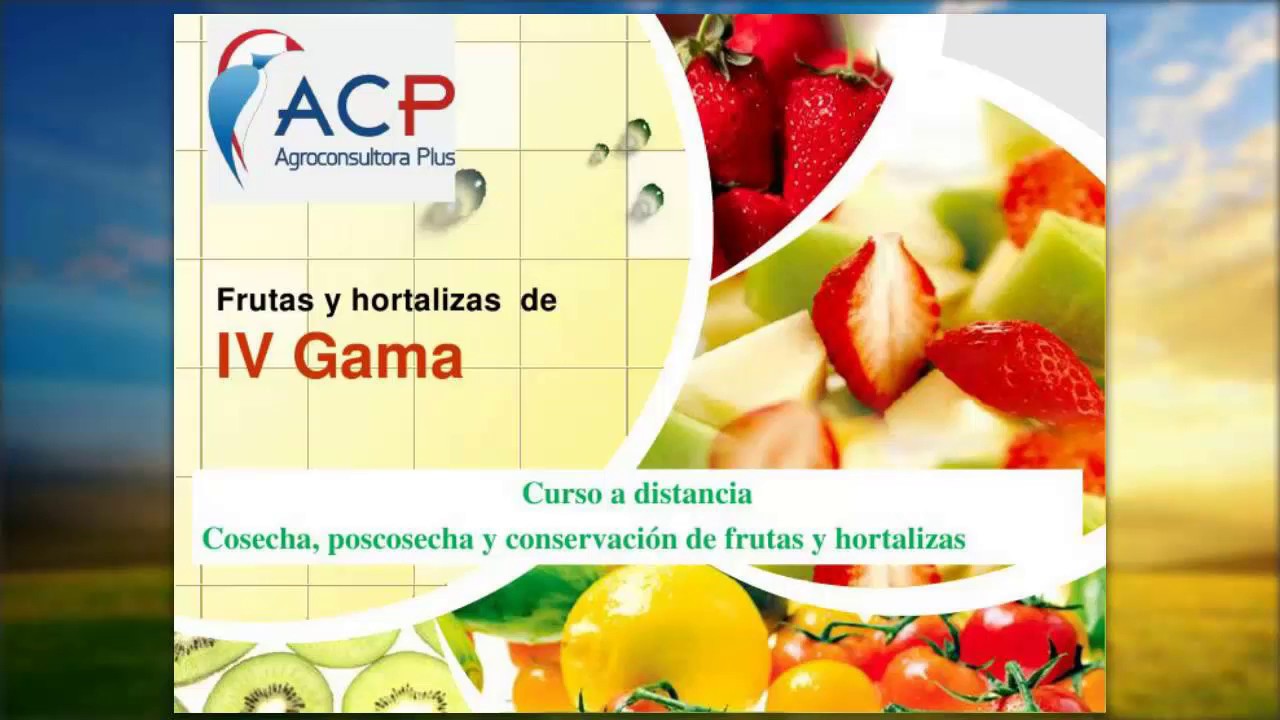 ACP
Agroconsultora Plus

Frutas y hortalizas de
IV Gama

Curso a distancia
Cosecha, poscosecha y conservación de frutas y hortalizas